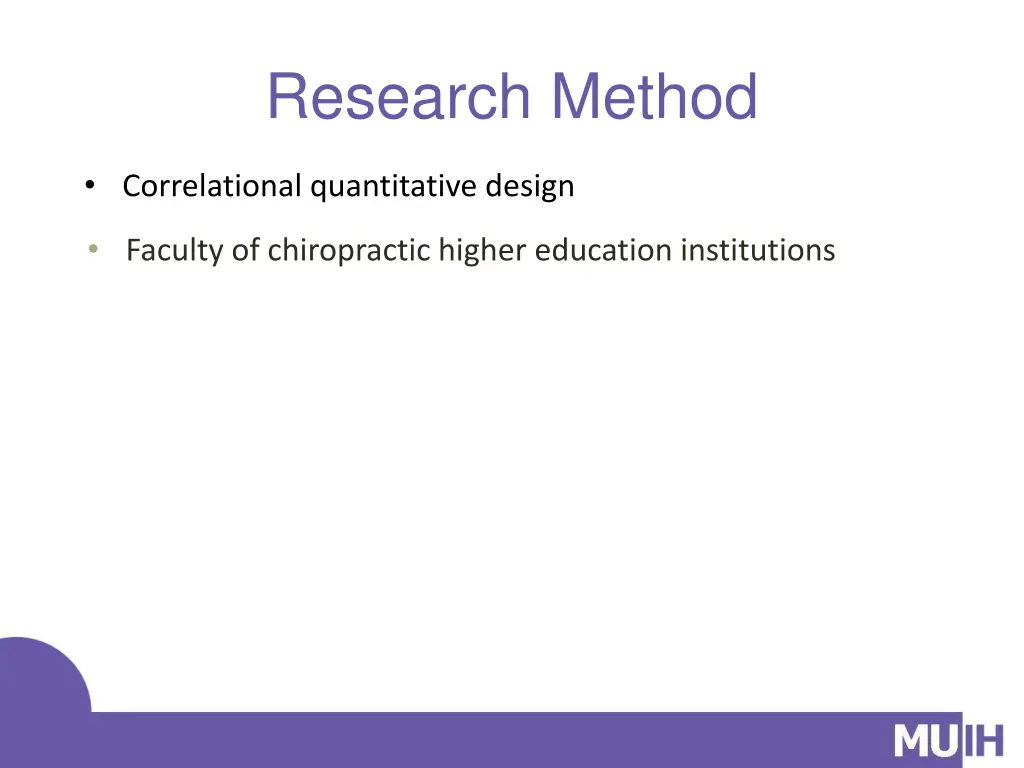 Research Method

• Correlational quantitative design

• Faculty of chiropractic higher education institutions

MUIH